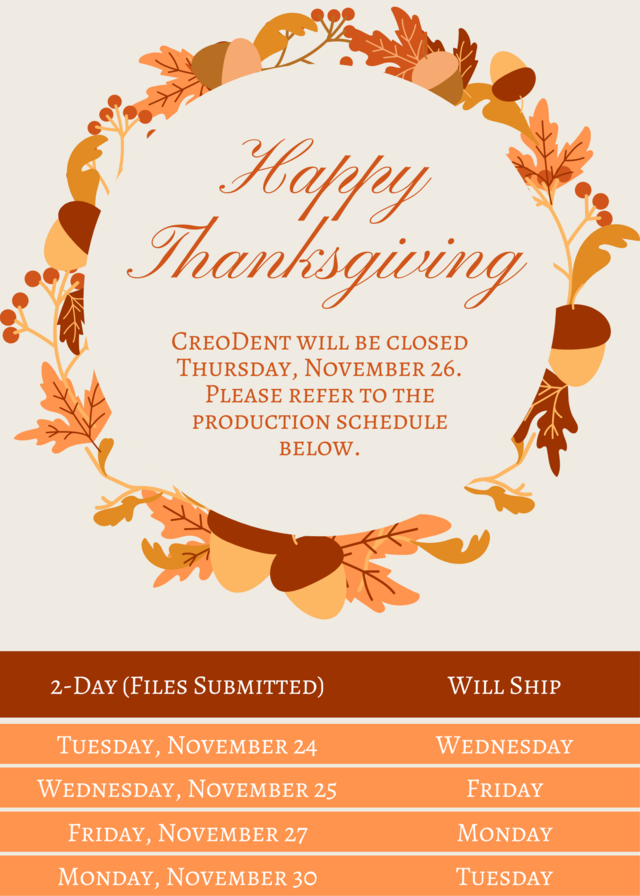 Happy Thanksgiving

CreoDent will be closed Thursday, November 26. Please refer to the production schedule below.

| 2-Day (Files Submitted) | Will Ship |
|---|---|
| Tuesday, November 24 | Wednesday |
| Wednesday, November 25 | Friday |
| Friday, November 27 | Monday |
| Monday, November 30 | Tuesday |